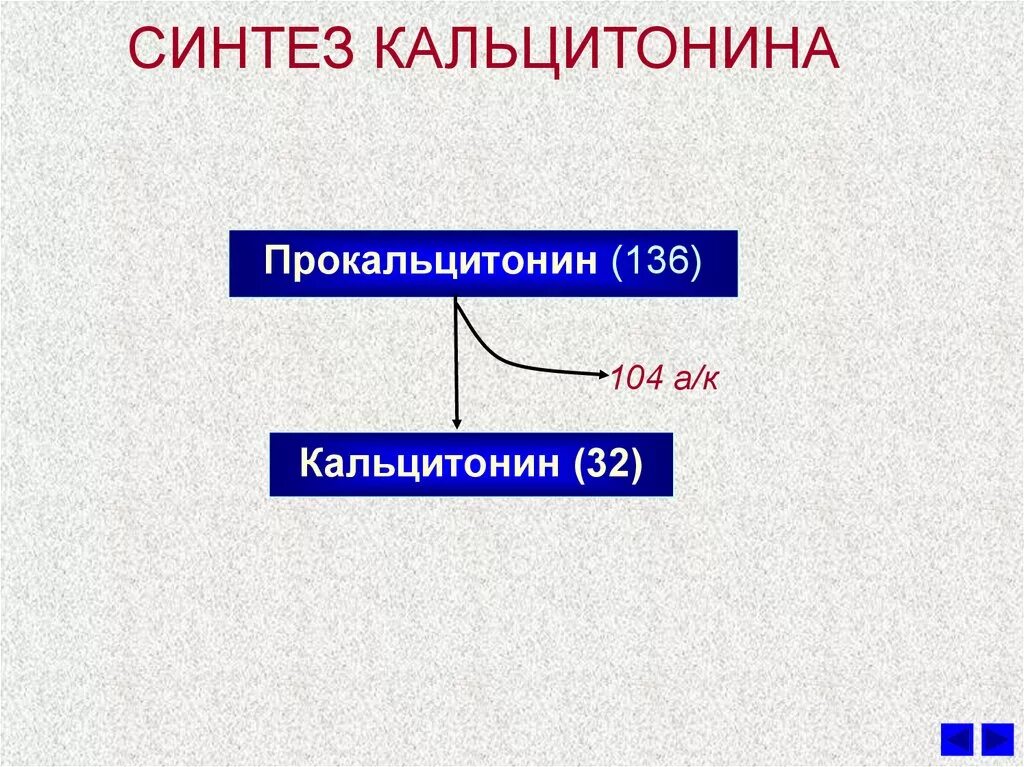 СИНТЕЗ КАЛЬЦИТОНИНА

Прокальцитонин (136)

104 а/к

Кальцитонин (32)